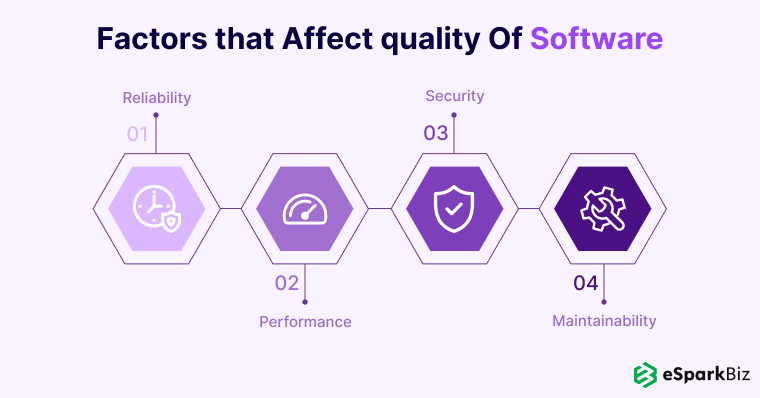 Factors that Affect quality Of Software

Reliability
01

Security
03

02
Performance

04
Maintainability

eSparkBiz